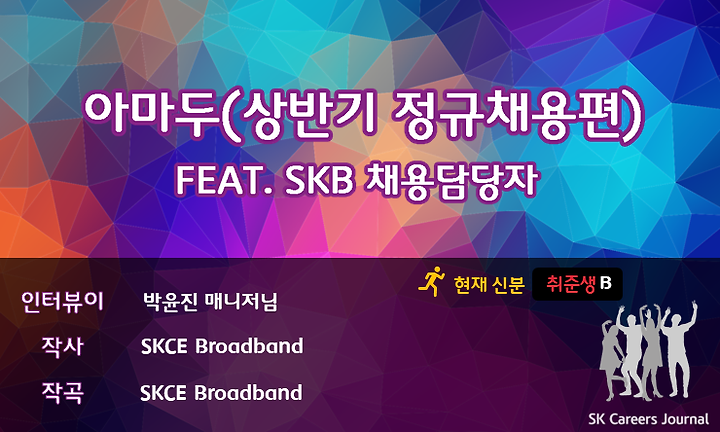 아마두(상반기 정규채용편)
FEAT. SKB 채용담당자

현재 신분 취준생 B

인터뷰이 박윤진 매니저님
작사 SKCE Broadband
작곡 SKCE Broadband

SK Careers Journal